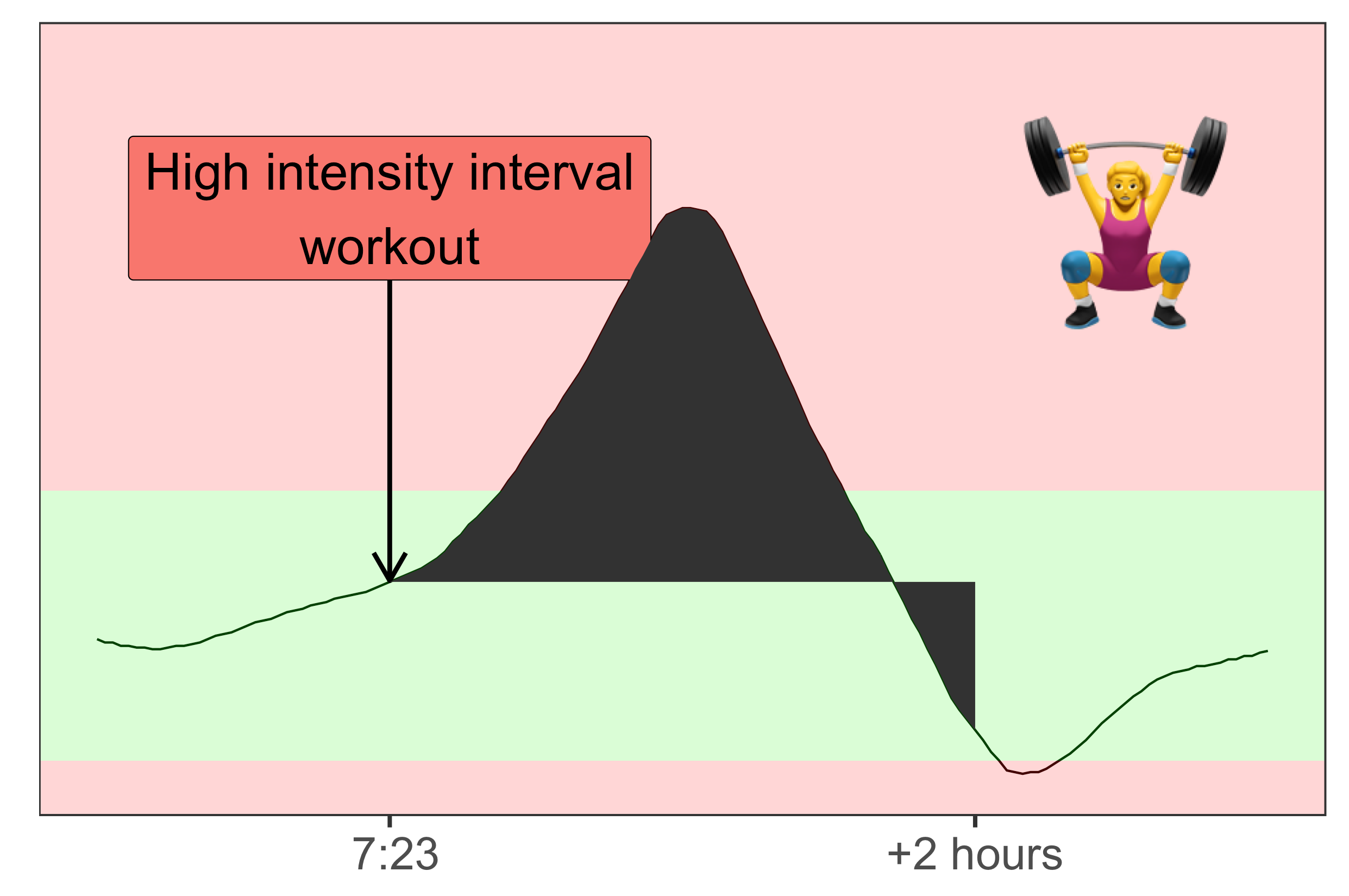 High intensity interval workout

7:23

+2 hours